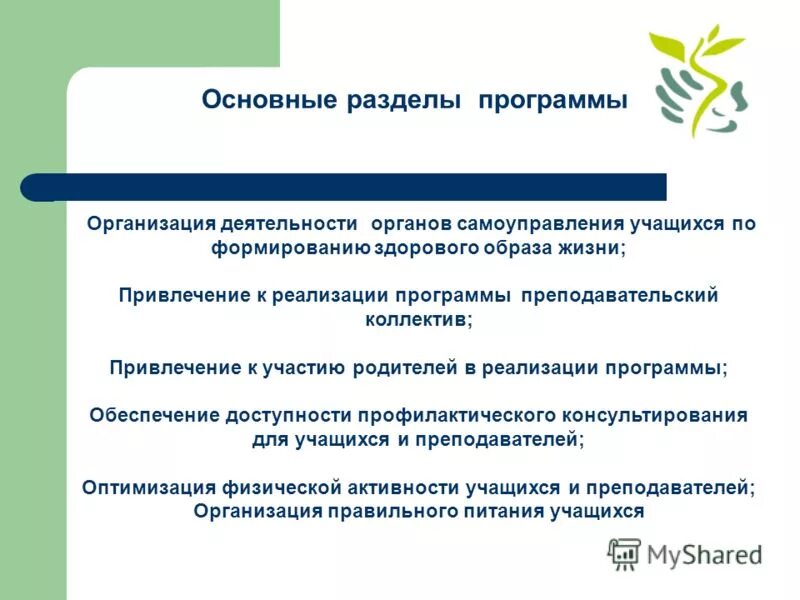 Основные разделы программы

Организация деятельности органов самоуправления учащихся по формированию здорового образа жизни;

Привлечение к реализации программы преподавательский коллектив;

Привлечение к участию родителей в реализации программы;

Обеспечение доступности профилактического консультирования для учащихся и преподавателей;

Оптимизация физической активности учащихся и преподавателей;
Организация правильного питания учащихся

MyShared